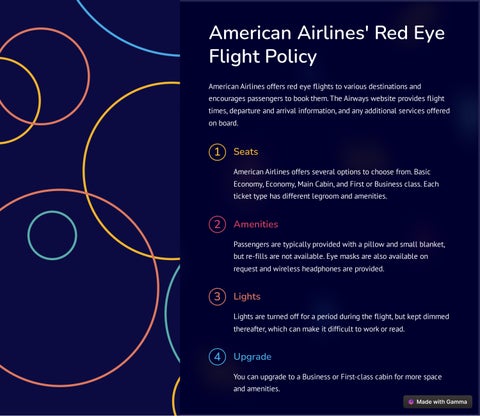 American Airlines' Red Eye Flight Policy

American Airlines offers red eye flights to various destinations and encourages passengers to book them. The Airways website provides flight times, departure and arrival information, and any additional services offered on board.

1 Seats

American Airlines offers several options to choose from. Basic Economy, Economy, Main Cabin, and First or Business class. Each ticket type has different legroom and amenities.

2 Amenities

Passengers are typically provided with a pillow and small blanket, but re-fills are not available. Eye masks are also available on request and wireless headphones are provided.

3 Lights

Lights are turned off for a period during the flight, but kept dimmed thereafter, which can make it difficult to work or read.

4 Upgrade

You can upgrade to a Business or First-class cabin for more space and amenities.

Made with Gamma